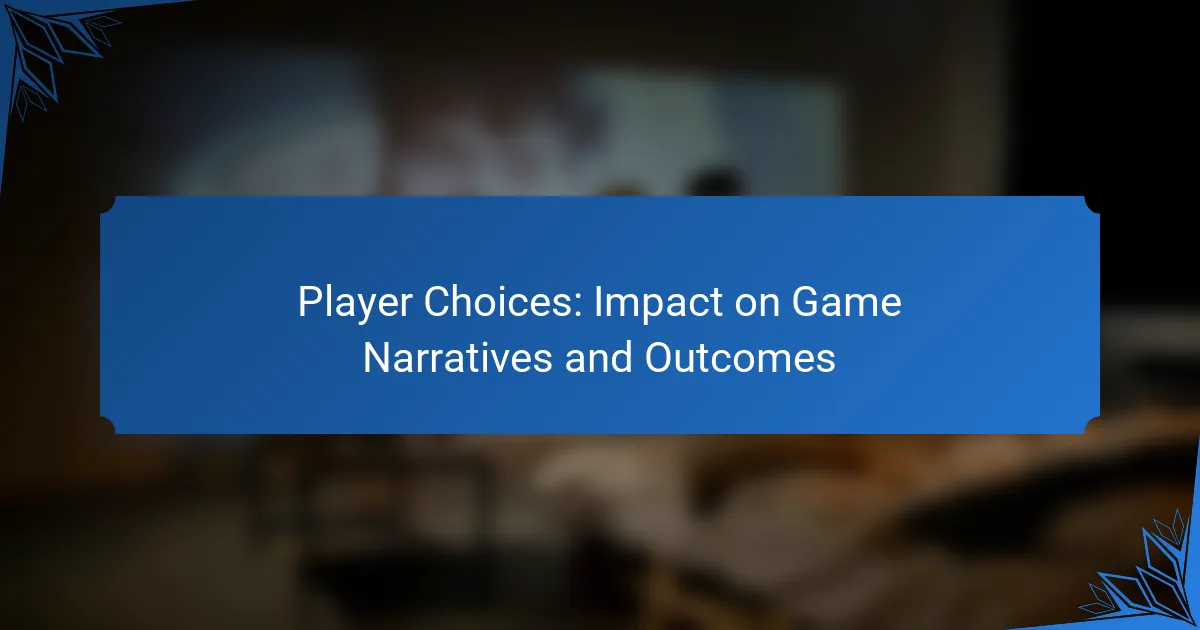 Player Choices: Impact on Game Narratives and Outcomes